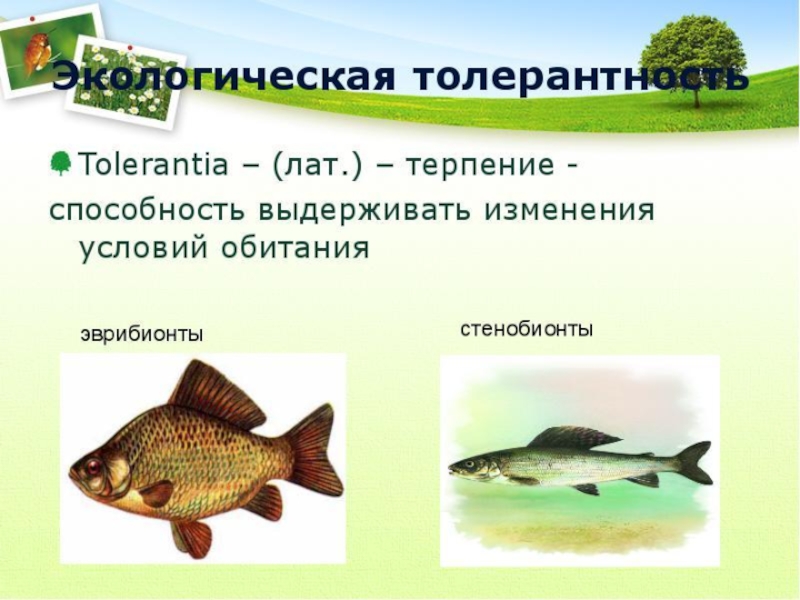 Экологическая толерантность

Tolerantia – (лат.) – терпение - способность выдерживать изменения условий обитания

эврибионты

стенобионты